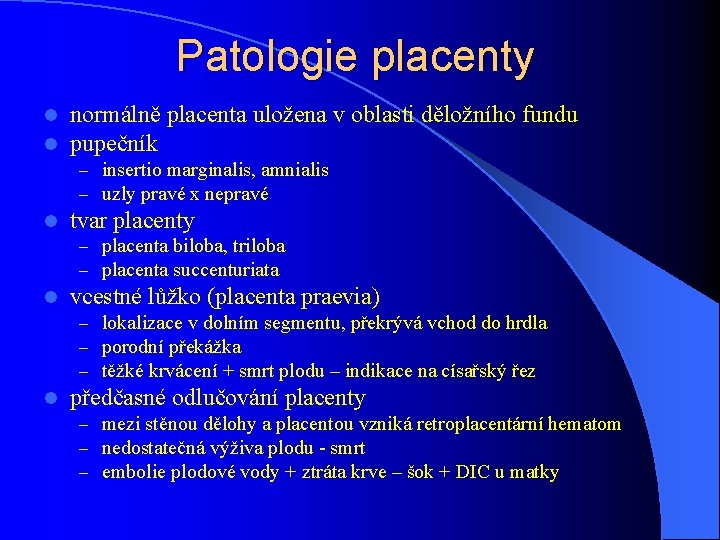 Patologie placenty

- normálně placenta uložena v oblasti děložního fundu
- pupečník
  – insertio marginalis, amnialis
  – uzly pravé x nepravé
- tvar placenty
  – placenta biloba, triloba
  – placenta succenturiata
- vcestné lůžko (placenta praevia)
  – lokalizace v dolním segmentu, překrývá vchod do hrdla
  – porodní překážka
  – těžké krvácení + smrt plodu – indikace na císařský řez
- předčasné odlučování placenty
  – mezi stěnou dělohy a placentou vzniká retroplacentární hematom
  – nedostatečná výživa plodu - smrt
  – embolie plodové vody + ztráta krve – šok + DIC u matky